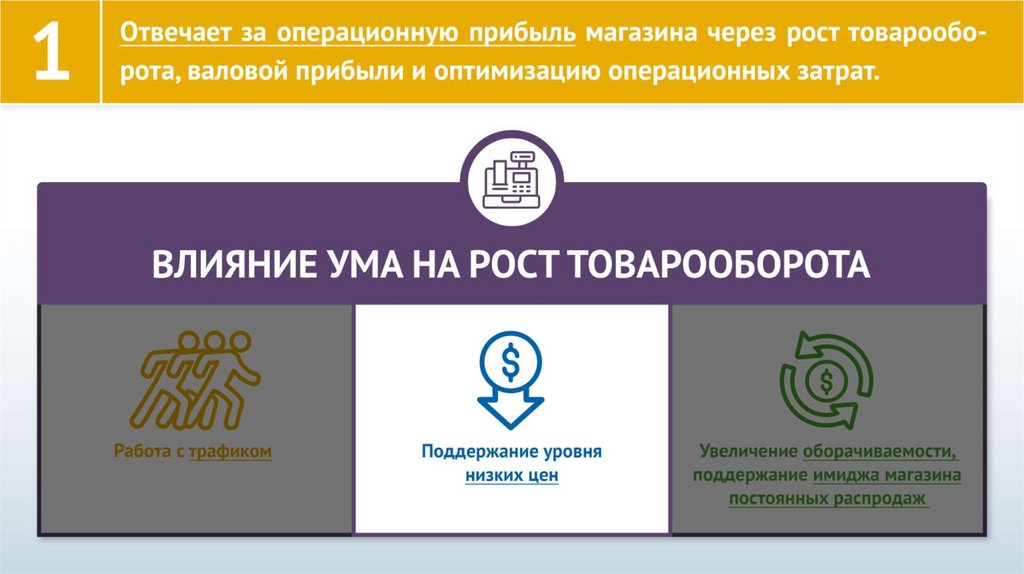 1

Отвечает за операционную прибыль магазина через рост товарооборота, валовой прибыли и оптимизацию операционных затрат.

ВЛИЯНИЕ УМА НА РОСТ ТОВАРООБОРОТА

Работа с трафиком

Поддержание уровня низких цен

Увеличение оборачиваемости, поддержание имиджа магазина постоянных распродаж